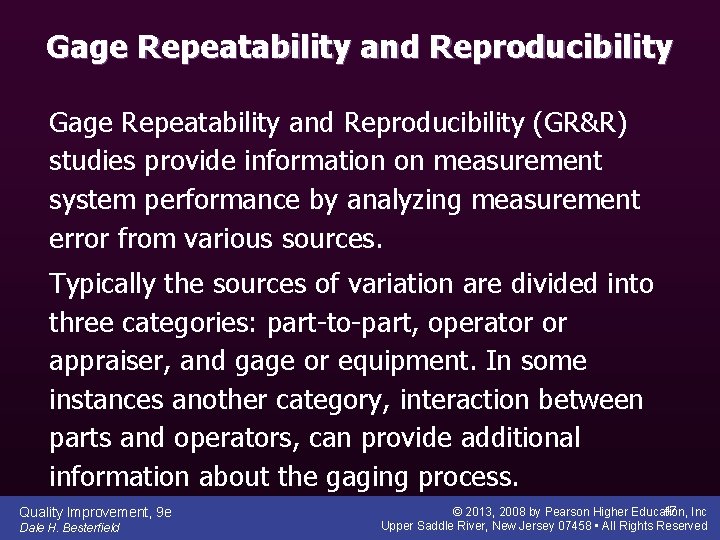 Gage Repeatability and Reproducibility

Gage Repeatability and Reproducibility (GR&R) studies provide information on measurement system performance by analyzing measurement error from various sources.

Typically the sources of variation are divided into three categories: part-to-part, operator or appraiser, and gage or equipment. In some instances another category, interaction between parts and operators, can provide additional information about the gaging process.

Quality Improvement, 9e
Dale H. Besterfield

© 2013, 2008 by Pearson Higher Education, Inc
Upper Saddle River, New Jersey 07458 • All Rights Reserved

47